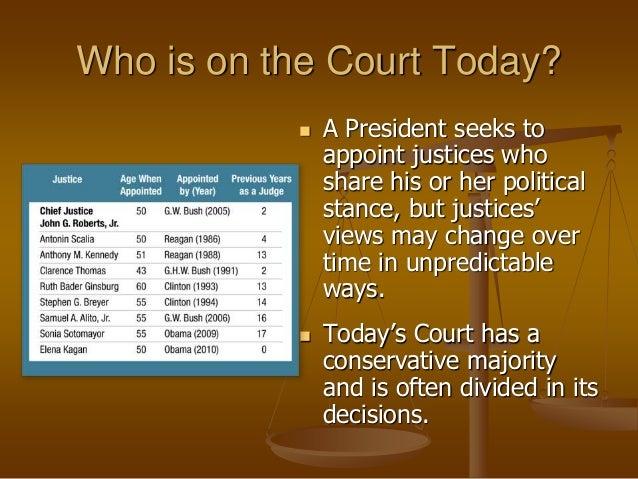 Who is on the Court Today?

| Justice | Age When Appointed | Appointed by (Year) | Previous Years as a Judge |
|---|---|---|---|
| Chief Justice John G. Roberts, Jr. | 50 | G.W. Bush (2005) | 2 |
| Antonin Scalia | 50 | Reagan (1986) | 4 |
| Anthony M. Kennedy | 51 | Reagan (1988) | 13 |
| Clarence Thomas | 43 | G.H.W. Bush (1991) | 2 |
| Ruth Bader Ginsburg | 60 | Clinton (1993) | 13 |
| Stephen G. Breyer | 55 | Clinton (1994) | 14 |
| Samuel A. Alito, Jr. | 55 | G.W. Bush (2006) | 16 |
| Sonia Sotomayor | 55 | Obama (2009) | 17 |
| Elena Kagan | 50 | Obama (2010) | 0 |

A President seeks to appoint justices who share his or her political stance, but justices' views may change over time in unpredictable ways.

Today's Court has a conservative majority and is often divided in its decisions.